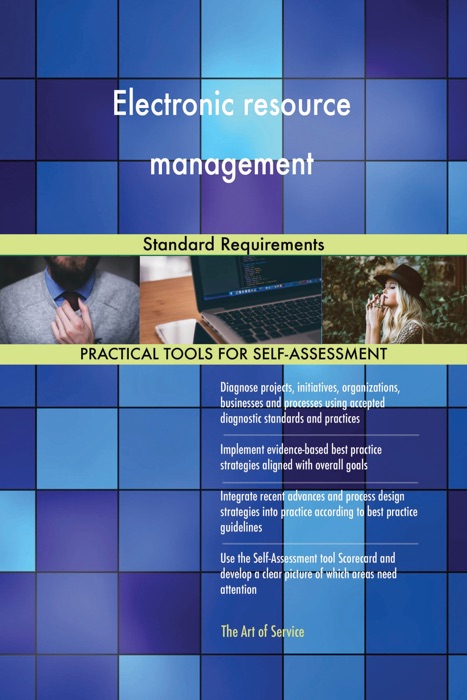 Electronic resource management

Standard Requirements

PRACTICAL TOOLS FOR SELF-ASSESSMENT

Diagnose projects, initiatives, organizations, businesses and processes using accepted diagnostic standards and practices

Implement evidence-based best practice strategies aligned with overall goals

Integrate recent advances and process design strategies into practice according to best practice guidelines

Use the Self-Assessment tool Scorecard and develop a clear picture of which areas need attention

The Art of Service